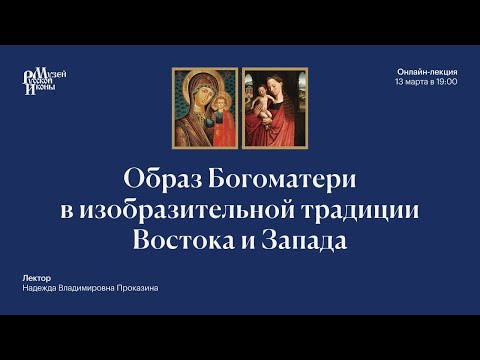 Музей Русской Иконы

Онлайн-лекция
13 марта в 19:00

Образ Богоматери в изобразительной традиции Востока и Запада

Лектор
Надежда Владимировна Проказина